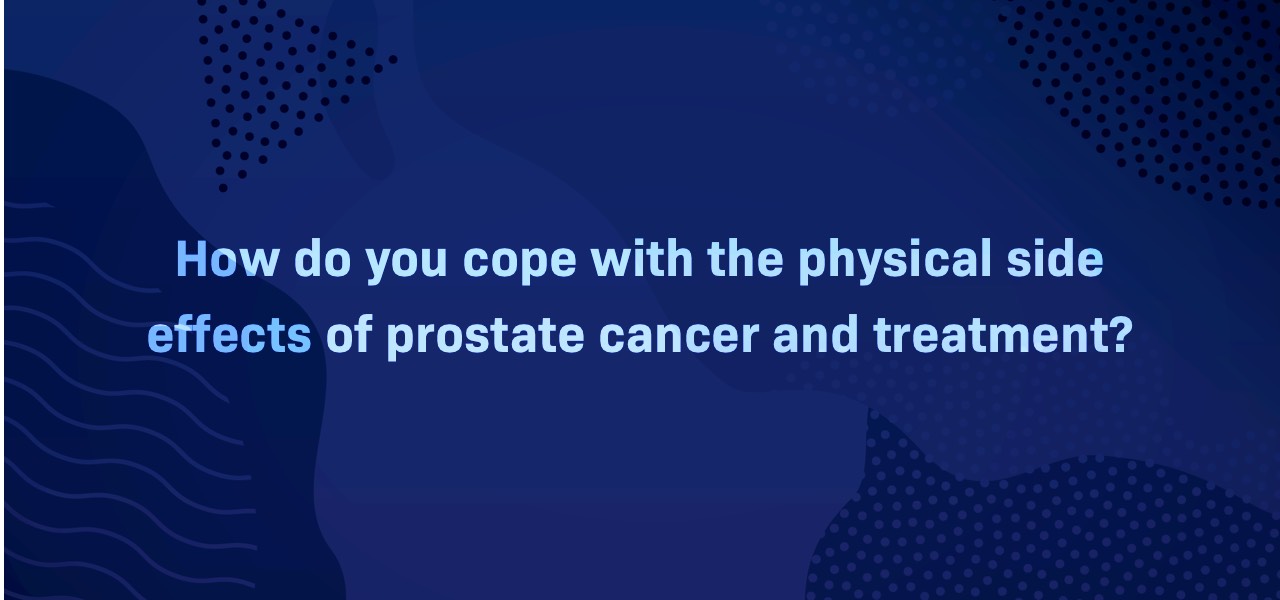 How do you cope with the physical side effects of prostate cancer and treatment?